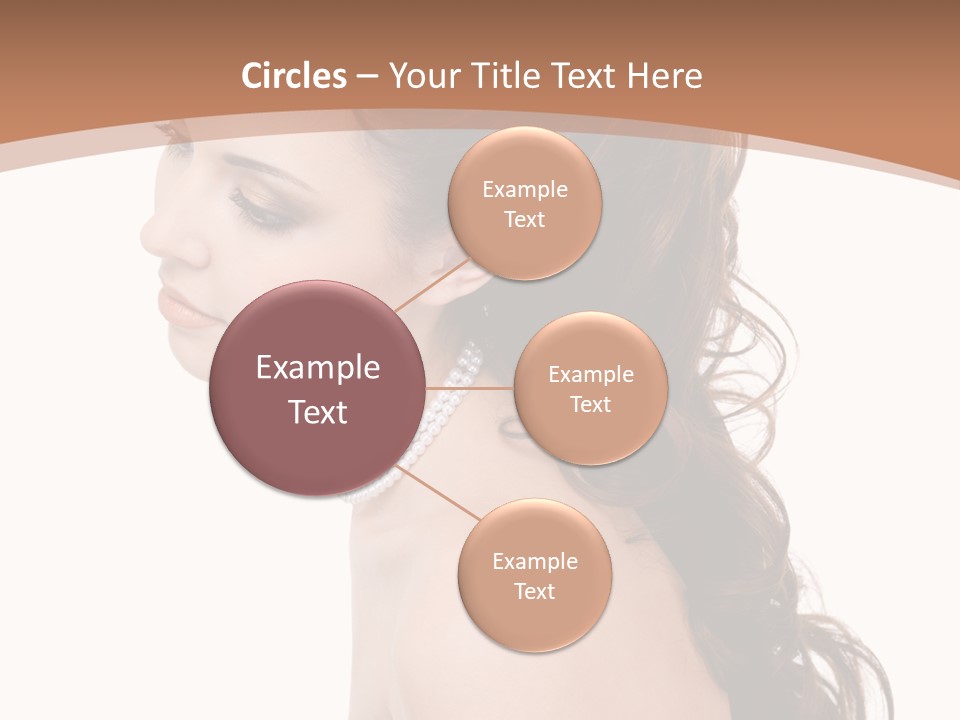 Circles – Your Title Text Here

Example Text

Example Text

Example Text

Example Text